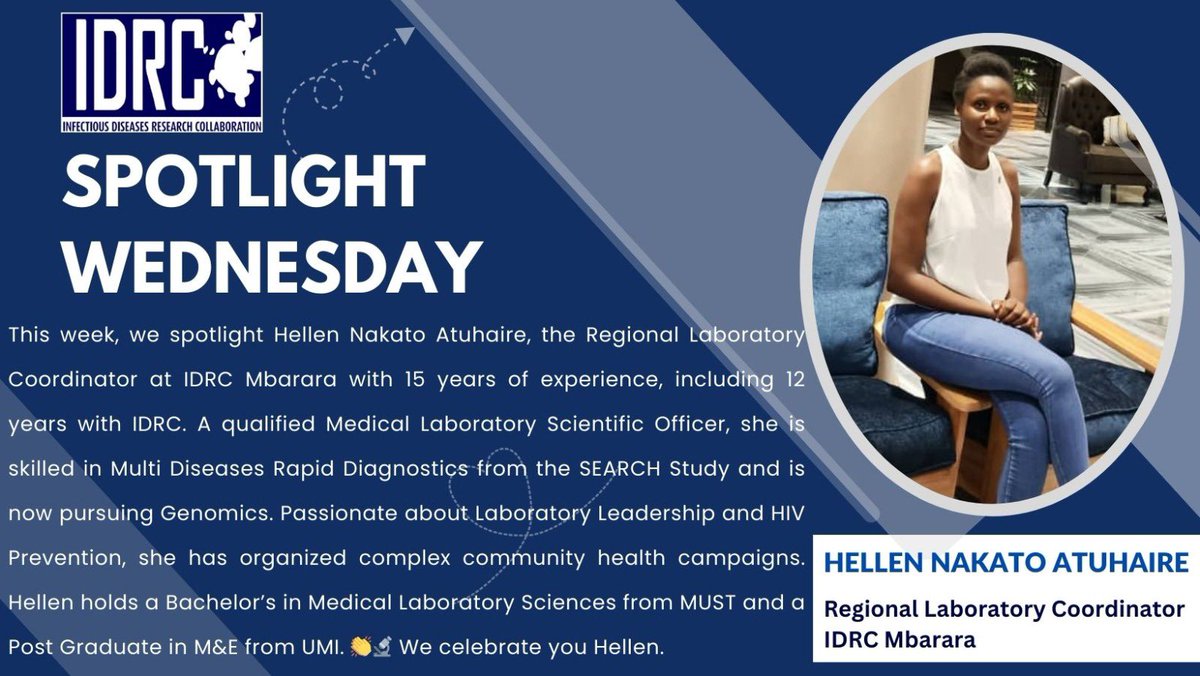 IDRC
INFECTIOUS DISEASES RESEARCH COLLABORATION

SPOTLIGHT WEDNESDAY

This week, we spotlight Hellen Nakato Atuhaire, the Regional Laboratory Coordinator at IDRC Mbarara with 15 years of experience, including 12 years with IDRC. A qualified Medical Laboratory Scientific Officer, she is skilled in Multi Diseases Rapid Diagnostics from the SEARCH Study and is now pursuing Genomics. Passionate about Laboratory Leadership and HIV Prevention, she has organized complex community health campaigns. Hellen holds a Bachelor's in Medical Laboratory Sciences from MUST and a Post Graduate in M&E from UMI. 👏🔬 We celebrate you Hellen.

HELLEN NAKATO ATUHAIRE
Regional Laboratory Coordinator
IDRC Mbarara